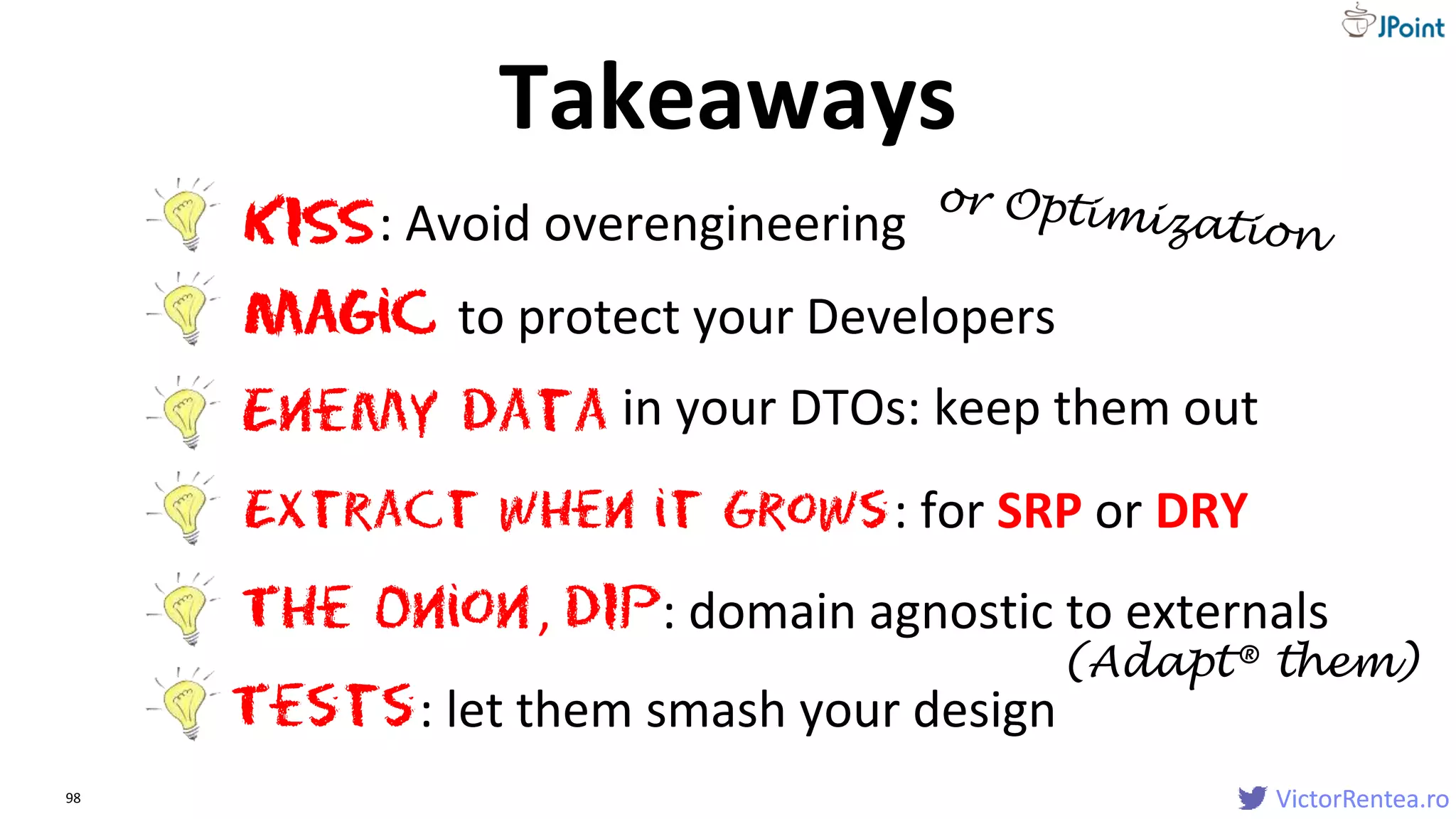 JPoint

Takeaways

KISS: Avoid overengineering or Optimization

MAGIC to protect your Developers

ENEMY DATA in your DTOs: keep them out

EXTRACT WHEN IT GROWS: for SRP or DRY

THE ONION, DIP: domain agnostic to externals (Adapt® them)

TESTS: let them smash your design

98

VictorRentea.ro